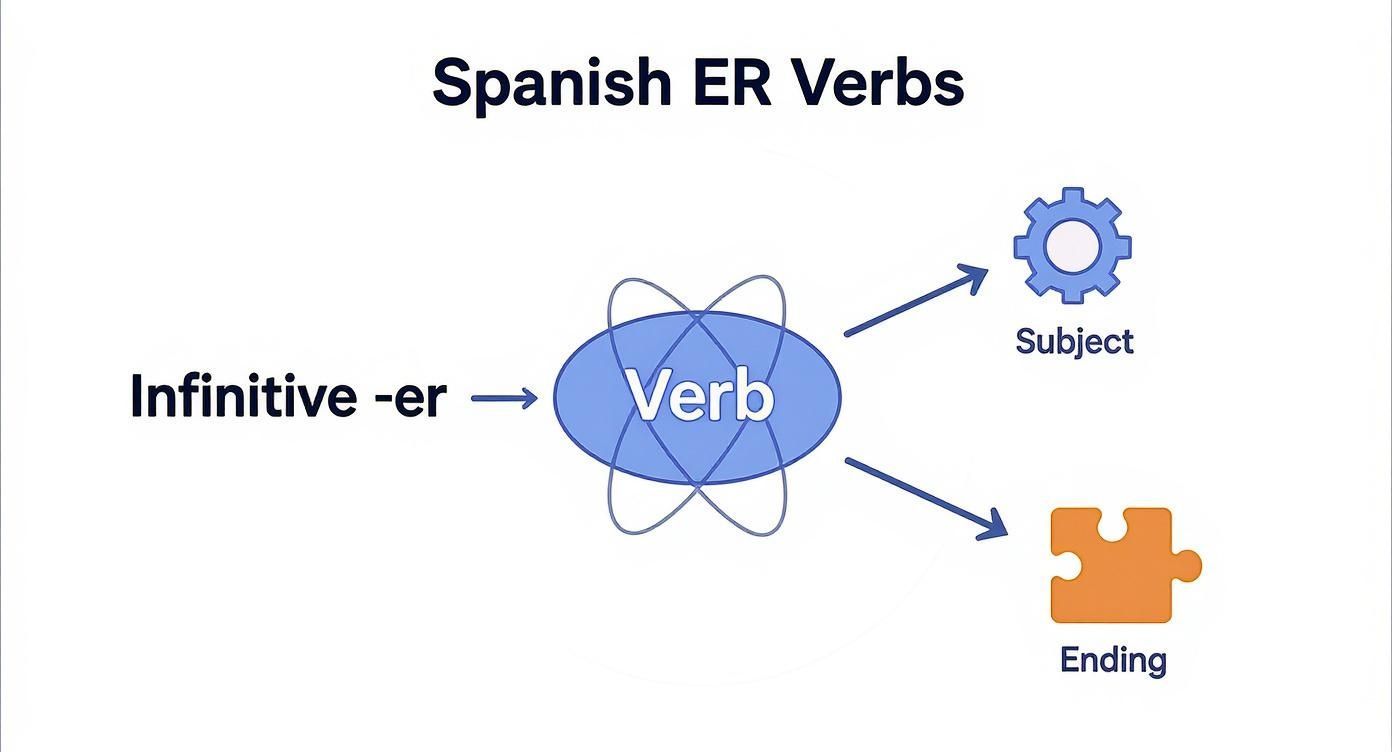 Spanish ER Verbs

Infinitive -er

Verb

Subject

Ending